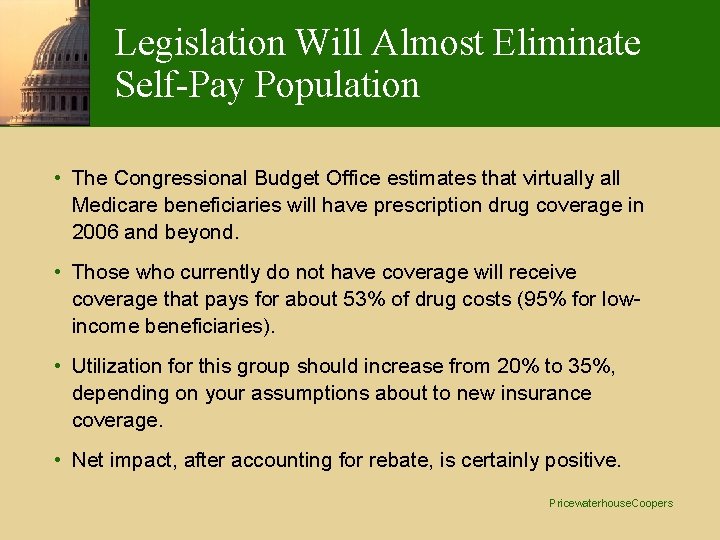 Legislation Will Almost Eliminate Self-Pay Population

• The Congressional Budget Office estimates that virtually all Medicare beneficiaries will have prescription drug coverage in 2006 and beyond.

• Those who currently do not have coverage will receive coverage that pays for about 53% of drug costs (95% for low-income beneficiaries).

• Utilization for this group should increase from 20% to 35%, depending on your assumptions about to new insurance coverage.

• Net impact, after accounting for rebate, is certainly positive.

PricewaterhouseCoopers